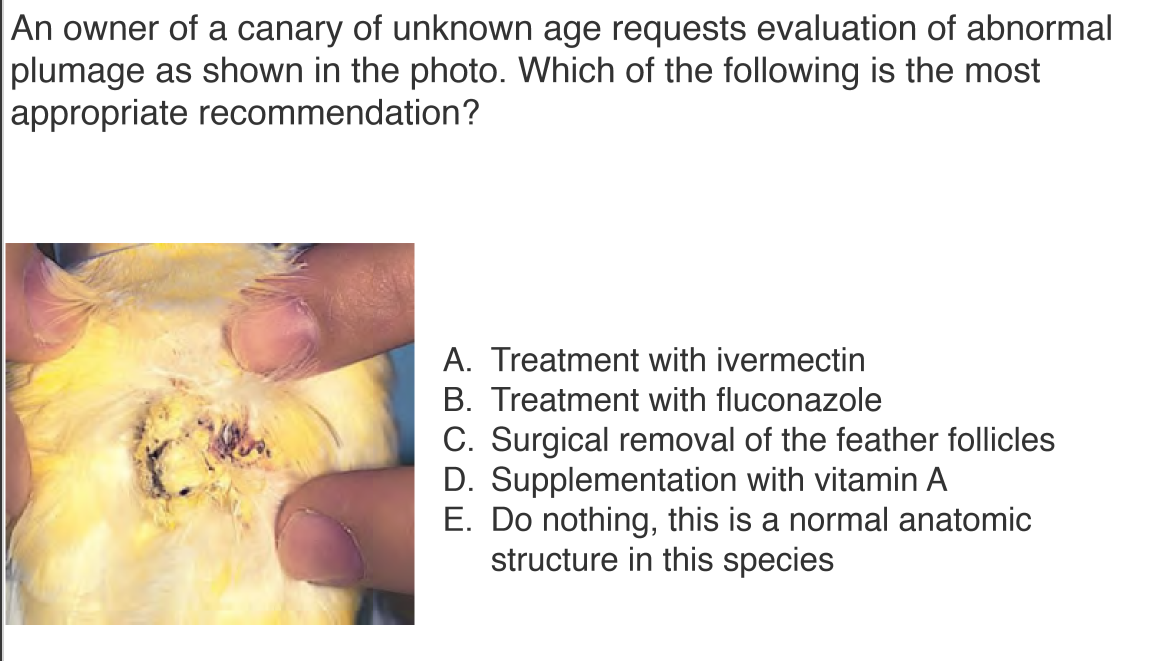 An owner of a canary of unknown age requests evaluation of abnormal plumage as shown in the photo. Which of the following is the most appropriate recommendation?

A. Treatment with ivermectin
B. Treatment with fluconazole
C. Surgical removal of the feather follicles
D. Supplementation with vitamin A
E. Do nothing, this is a normal anatomic structure in this species